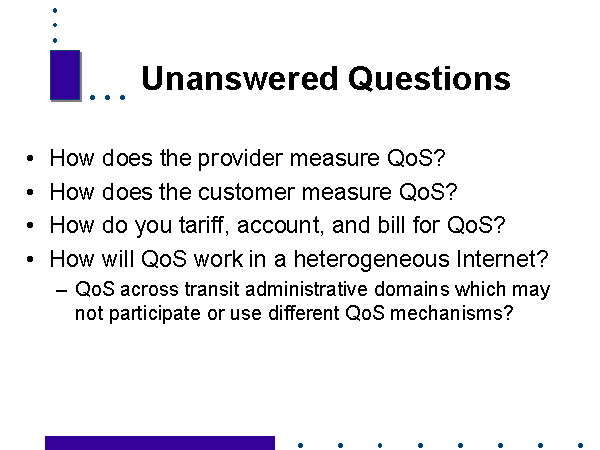 Unanswered Questions

• How does the provider measure QoS?
• How does the customer measure QoS?
• How do you tariff, account, and bill for QoS?
• How will QoS work in a heterogeneous Internet?
– QoS across transit administrative domains which may not participate or use different QoS mechanisms?